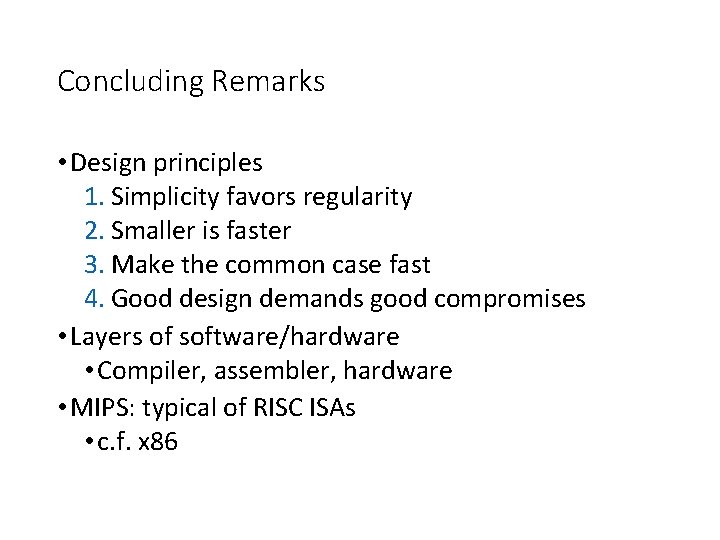 Concluding Remarks

• Design principles
1. Simplicity favors regularity
2. Smaller is faster
3. Make the common case fast
4. Good design demands good compromises
• Layers of software/hardware
• Compiler, assembler, hardware
• MIPS: typical of RISC ISAs
• c.f. x86